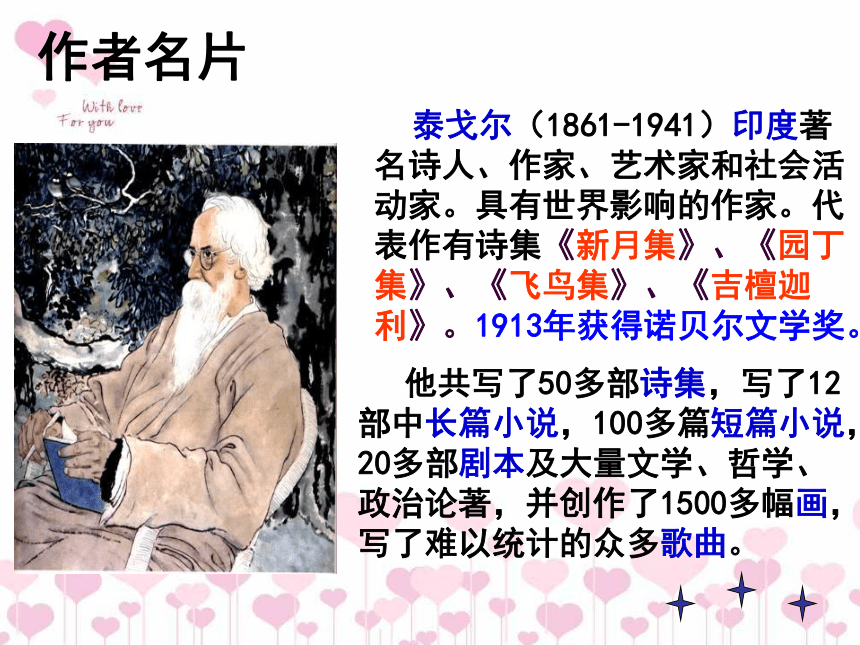 作者名片

With love
For you

泰戈尔（1861-1941）印度著名诗人、作家、艺术家和社会活动家。具有世界影响的作家。代表作有诗集《新月集》、《园丁集》、《飞鸟集》、《吉檀迦利》。1913年获得诺贝尔文学奖。

他共写了50多部诗集，写了12部中长篇小说，100多篇短篇小说，20多部剧本及大量文学、哲学、政治论著，并创作了1500多幅画，写了难以统计的众多歌曲。